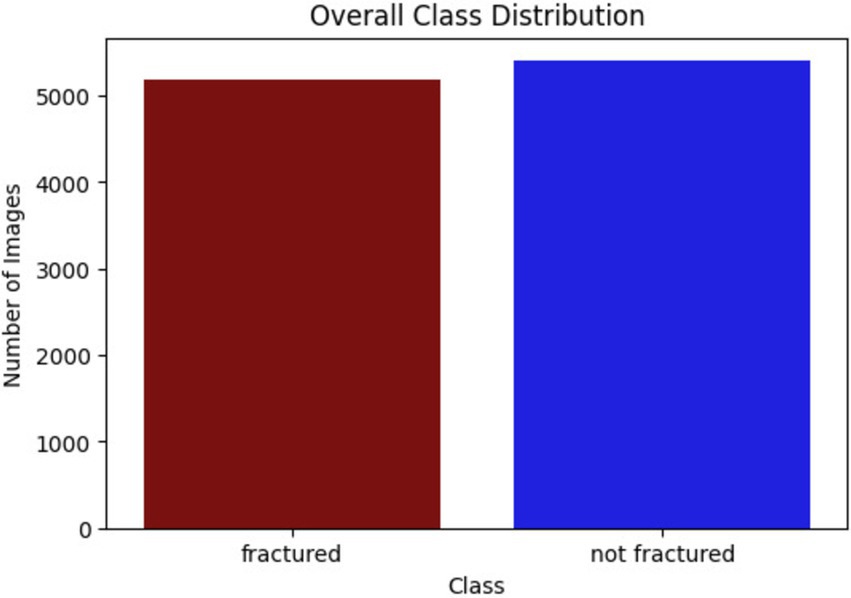 Overall Class Distribution

Number of Images

5000
4000
3000
2000
1000
0

fractured
not fractured

Class